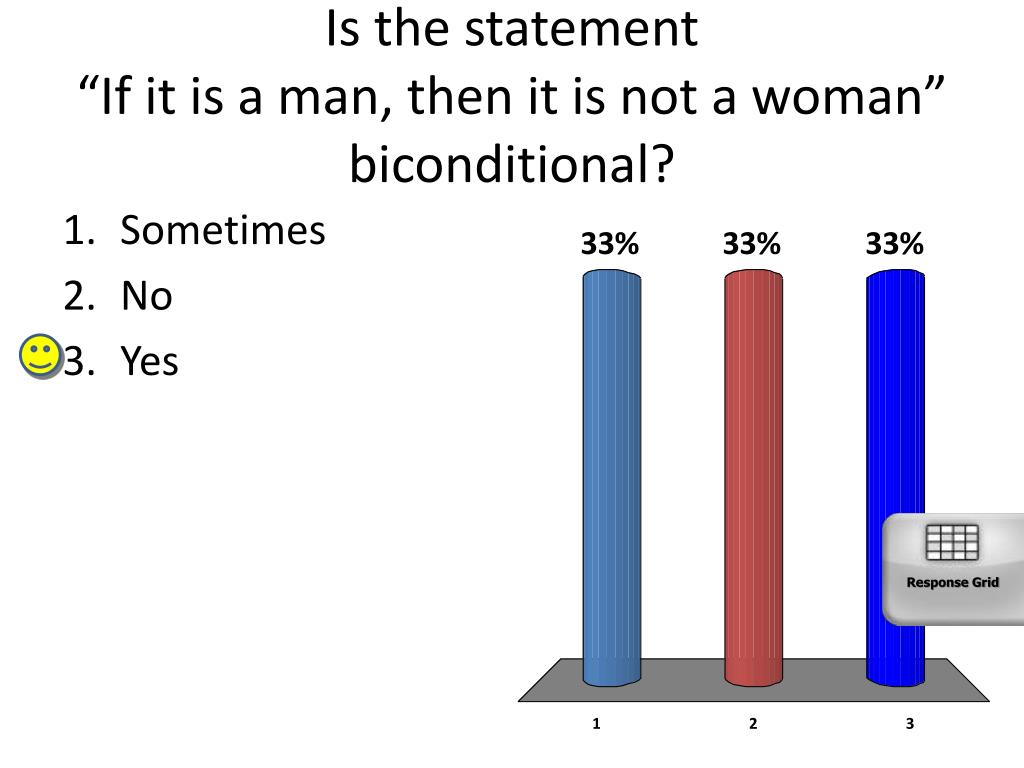 Is the statement
“If it is a man, then it is not a woman” biconditional?

1. Sometimes
2. No
3. Yes

33%
33%
33%

Response Grid

1
2
3